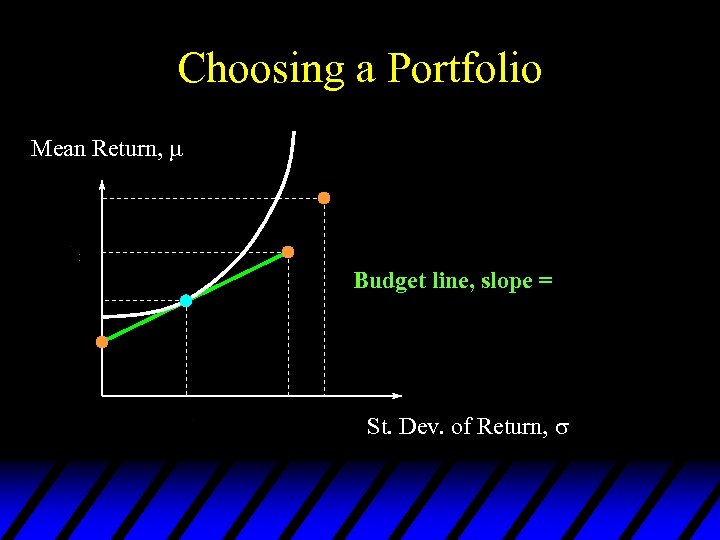 Choosing a Portfolio

Mean Return, $\mu$

Budget line, slope =

St. Dev. of Return, $\sigma$